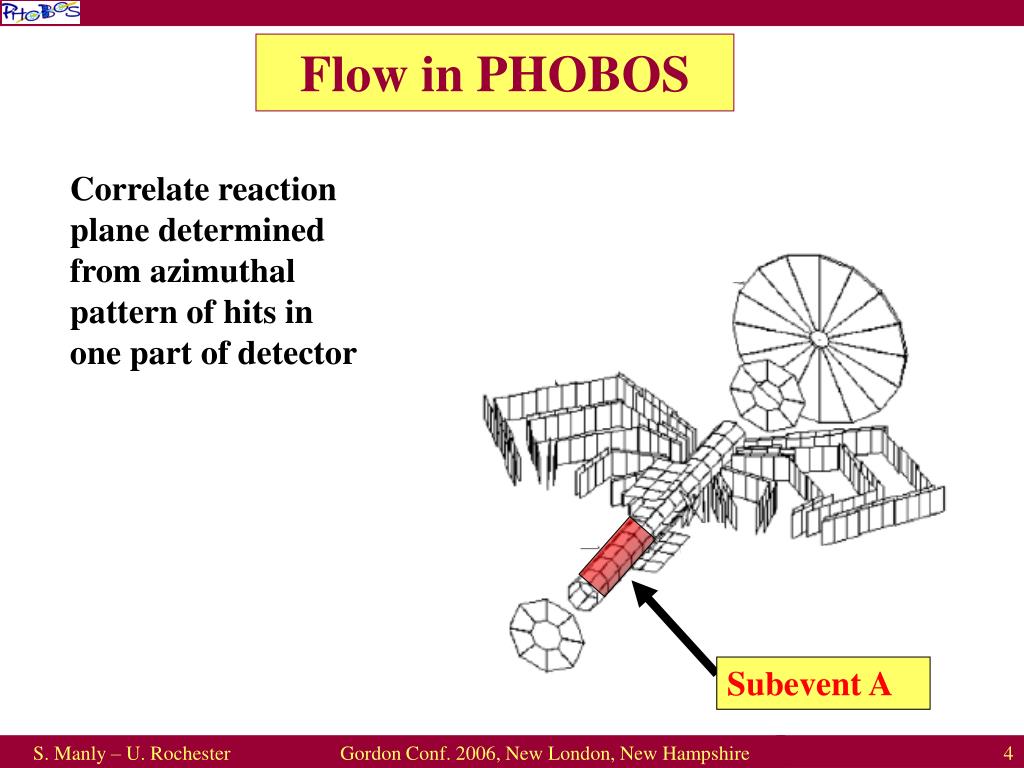 PHOBOS

Flow in PHOBOS

Correlate reaction plane determined from azimuthal pattern of hits in one part of detector

Subevent A

S. Manly – U. Rochester

Gordon Conf. 2006, New London, New Hampshire

4